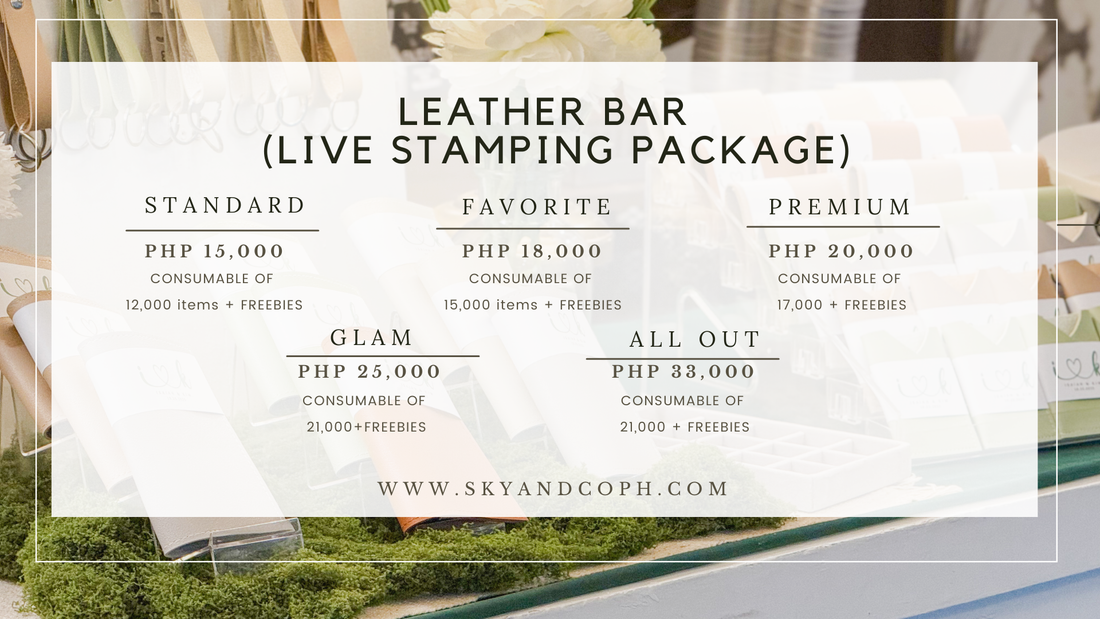 LEATHER BAR
(LIVE STAMPING PACKAGE)

STANDARD
PHP 15,000
CONSUMABLE OF
12,000 items + FREEBIES

FAVORITE
PHP 18,000
CONSUMABLE OF
15,000 items + FREEBIES

PREMIUM
PHP 20,000
CONSUMABLE OF
17,000 + FREEBIES

GLAM
PHP 25,000
CONSUMABLE OF
21,000+FREEBIES

ALL OUT
PHP 33,000
CONSUMABLE OF
21,000 + FREEBIES

WWW.SKYANDCOPH.COM